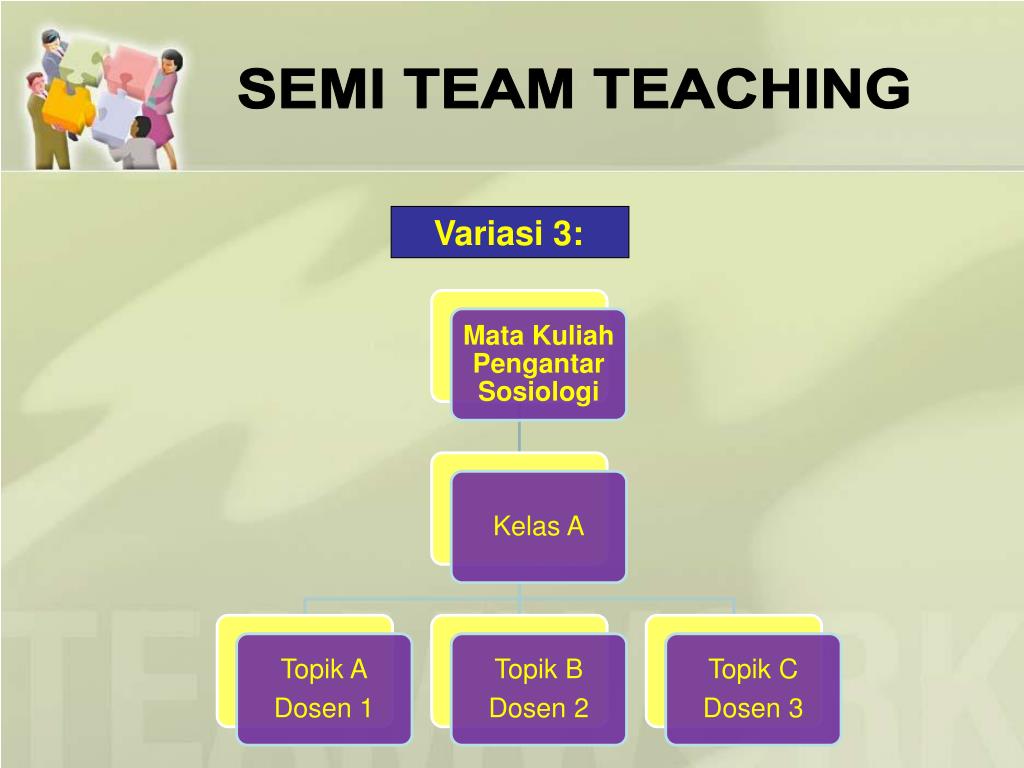 SEMI TEAM TEACHING

Variasi 3:

Mata Kuliah Pengantar Sosiologi

Kelas A

Topik A
Dosen 1

Topik B
Dosen 2

Topik C
Dosen 3

TEAMWORK